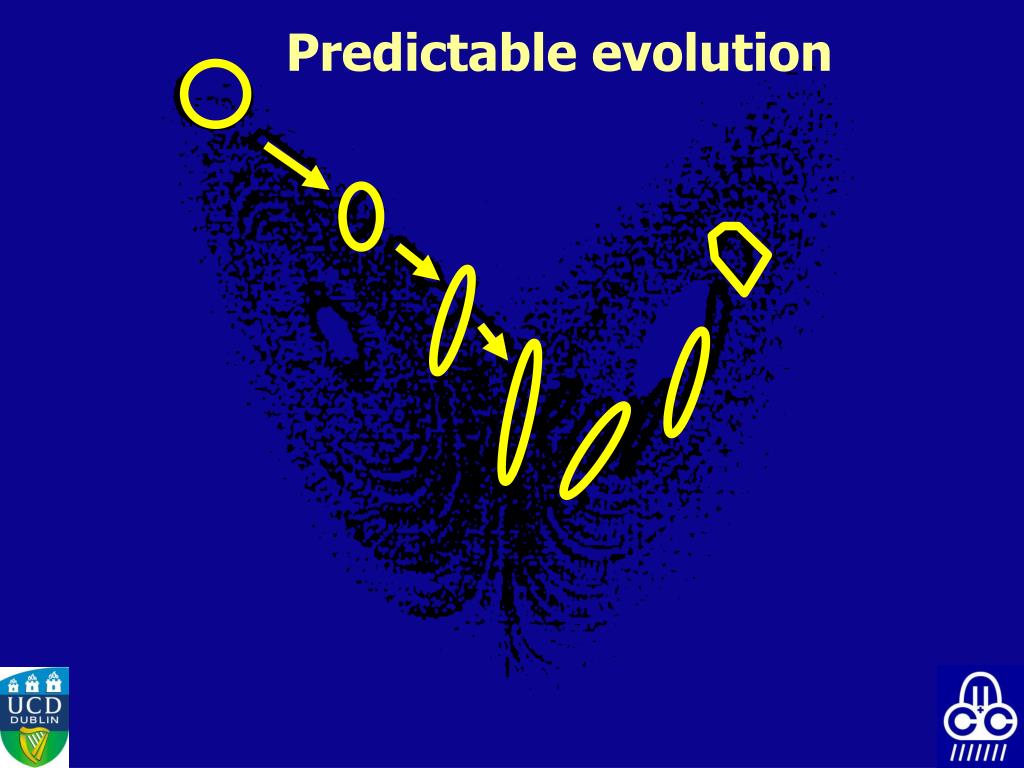 Predictable evolution

UCD
DUBLIN